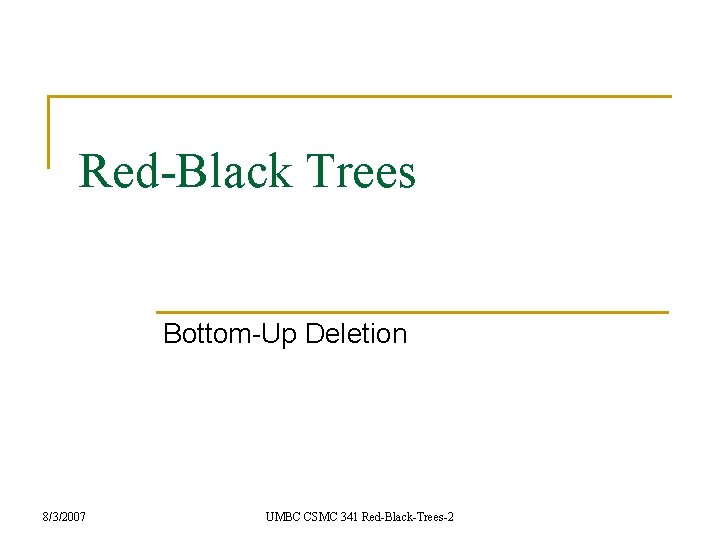 Red-Black Trees

Bottom-Up Deletion

8/3/2007

UMBC CSMC 341 Red-Black-Trees-2